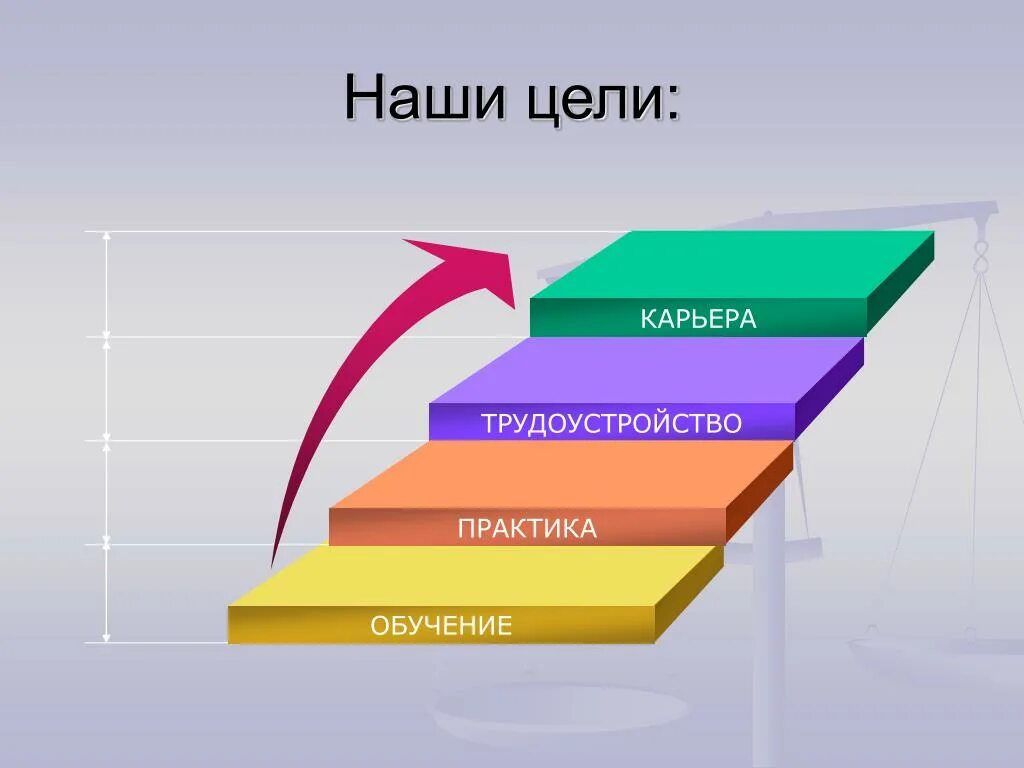 Наши цели:

КАРЬЕРА

ТРУДОУСТРОЙСТВО

ПРАКТИКА

ОБУЧЕНИЕ